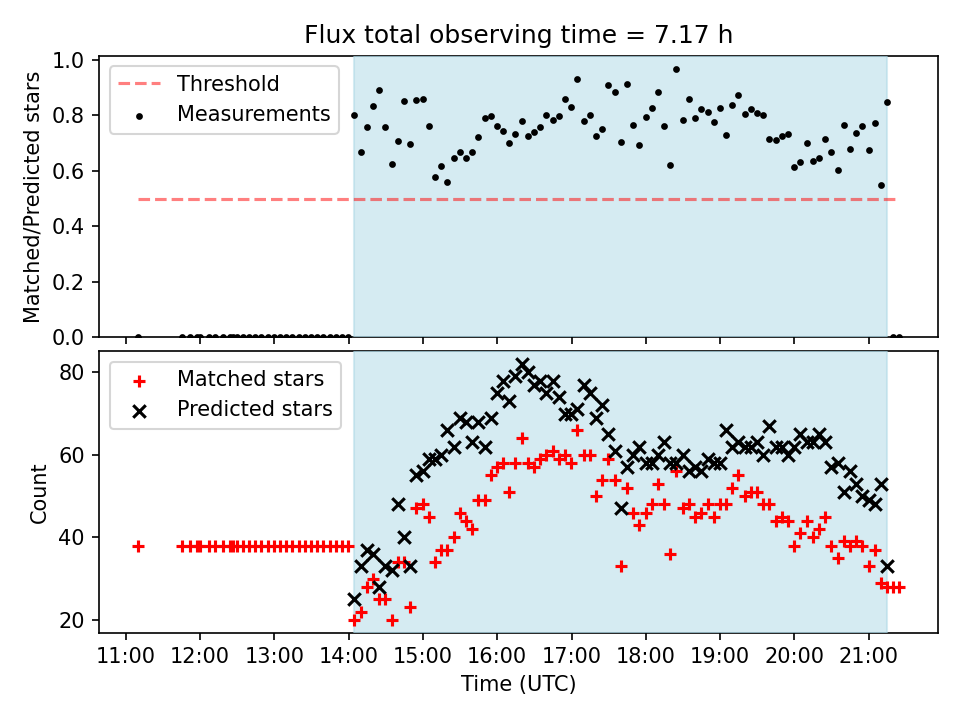 Flux total observing time = 7.17 h

Threshold
Measurements

Matched/Predicted stars

1.0
0.8
0.6
0.4
0.2
0.0

Matched stars
Predicted stars

Count

80
60
40
20

11:00 12:00 13:00 14:00 15:00 16:00 17:00 18:00 19:00 20:00 21:00

Time (UTC)